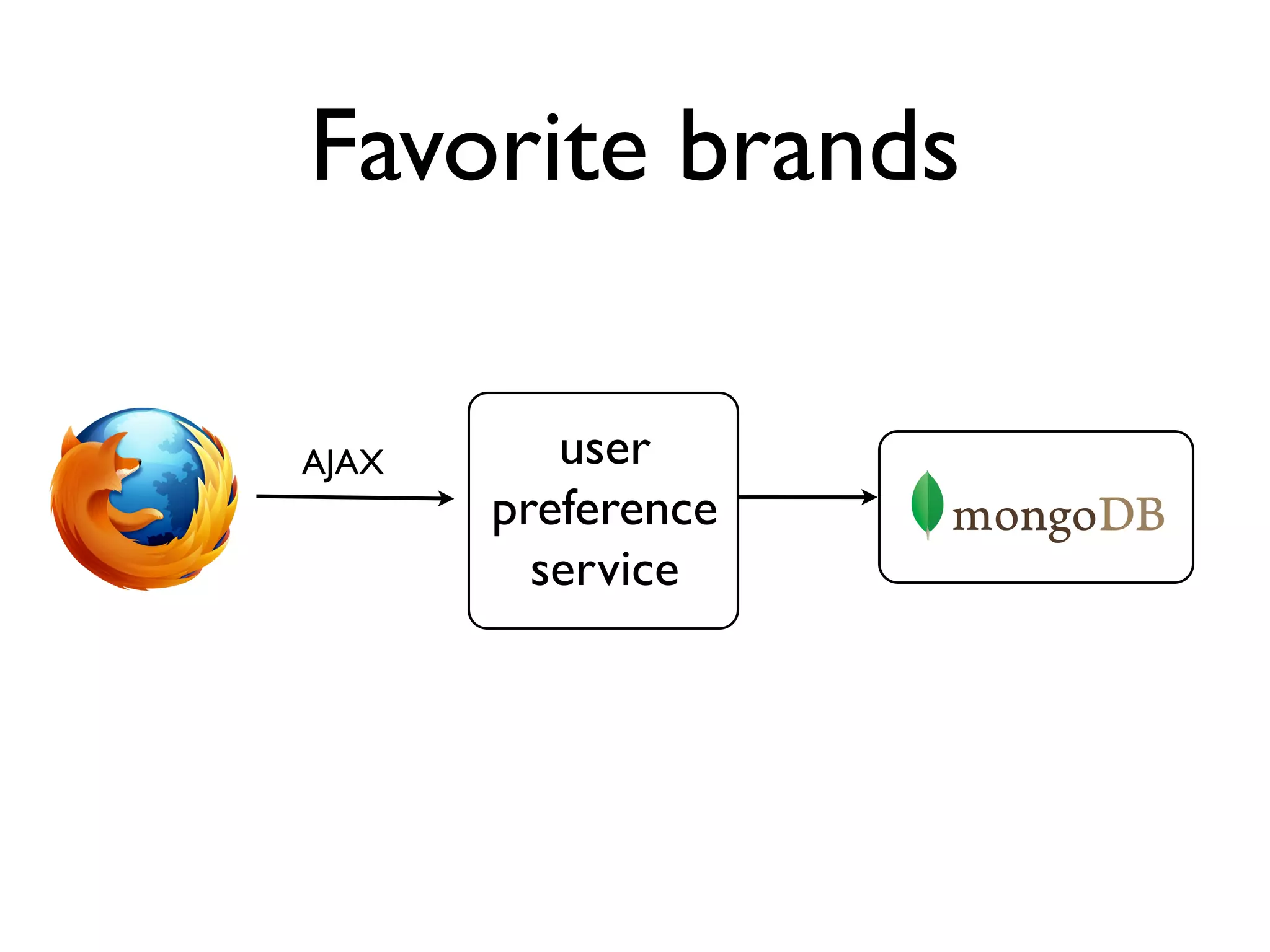 Favorite brands

AJAX

user
preference
service

mongoDB